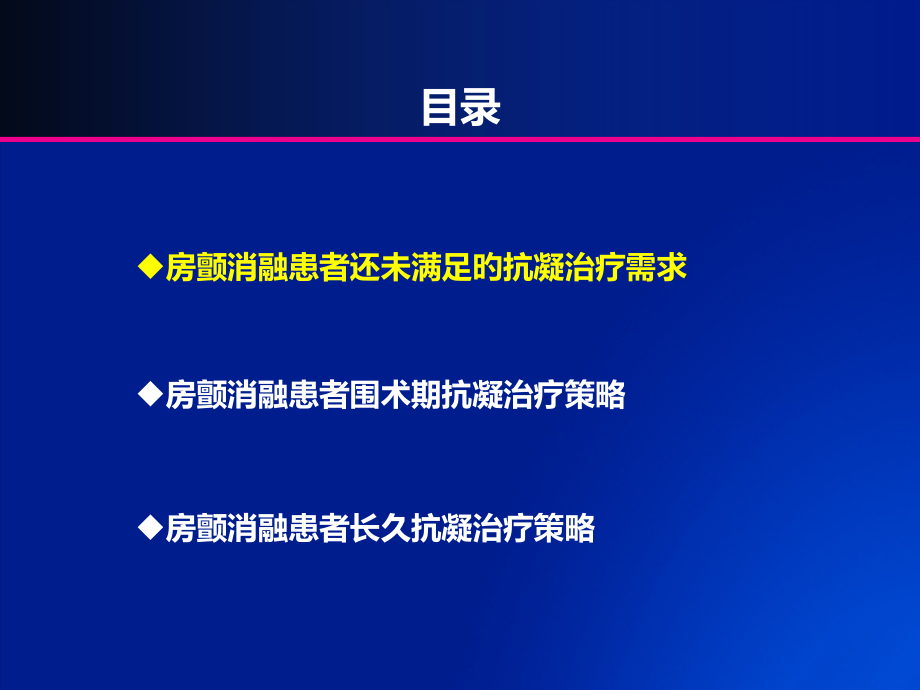 目录

◆房颤消融患者还未满足的抗凝治疗需求

◆房颤消融患者围术期抗凝治疗策略

◆房颤消融患者长久抗凝治疗策略